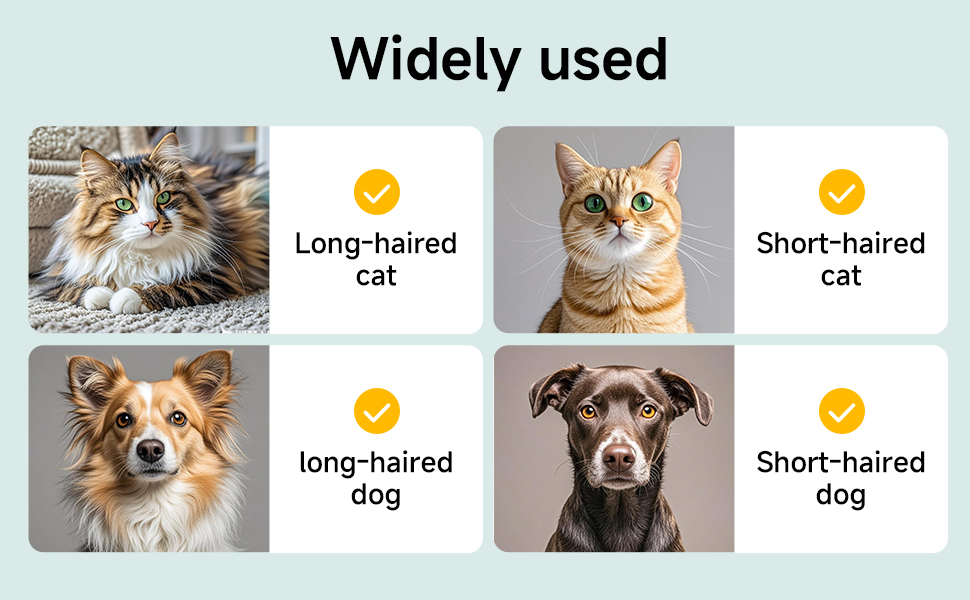 Widely used

Long-haired cat

Short-haired cat

long-haired dog

Short-haired dog